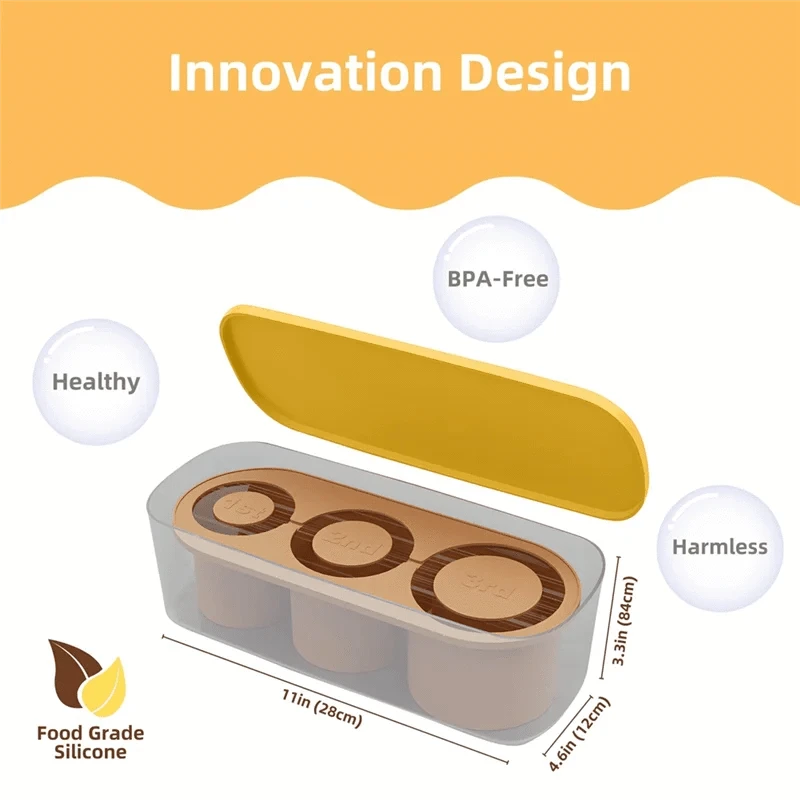 Innovation Design

BPA-Free

Healthy

Harmless

1st

2nd

3rd

3.3in (84cm)

11in (28cm)

4.6in (12cm)

Food Grade Silicone